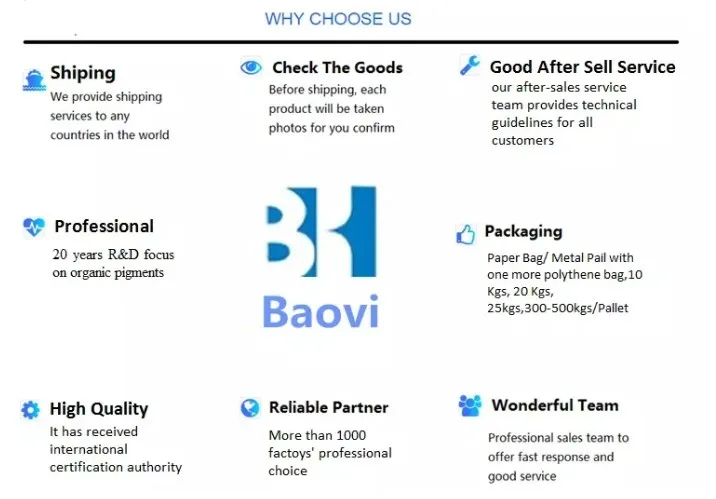 WHY CHOOSE US

Shiping
We provide shipping services to any countries in the world

Check The Goods
Before shipping, each product will be taken photos for you confirm

Good After Sell Service
our after-sales service team provides technical guidelines for all customers

Professional
20 years R&D focus on organic pigments

BH
Baovi

Packaging
Paper Bag/ Metal Pail with one more polythene bag,10 Kgs, 20 Kgs, 25kgs,300-500kgs/Pallet

High Quality
It has received international certification authority

Reliable Partner
More than 1000 factoys' professional choice

Wonderful Team
Professional sales team to offer fast response and good service